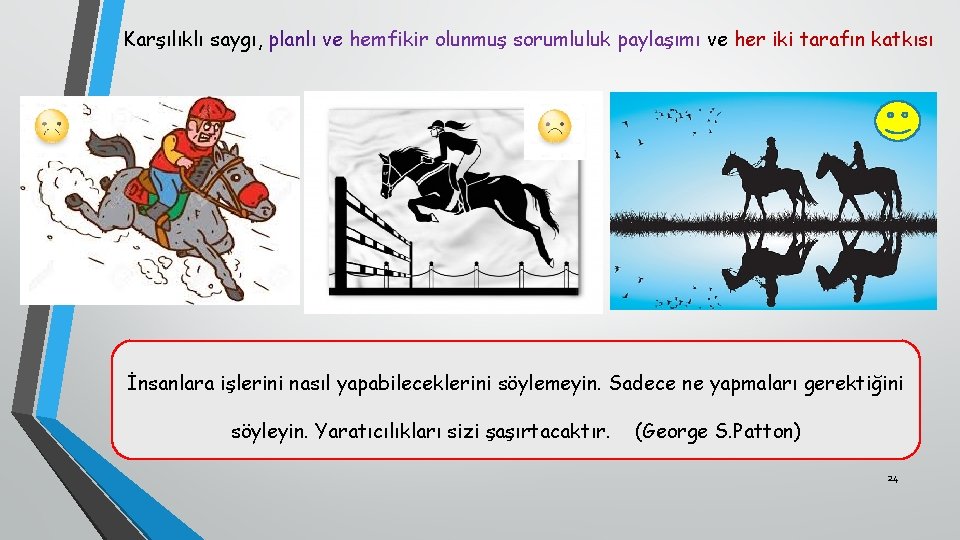 Karşılıklı saygı, planlı ve hemfikir olunmuş sorumluluk paylaşımı ve her iki tarafın katkısı

İnsanlara işlerini nasıl yapabileceklerini söylemeyin. Sadece ne yapmaları gerektiğini söyleyin. Yaratıcılıkları sizi şaşırtacaktır. (George S.Patton)

24